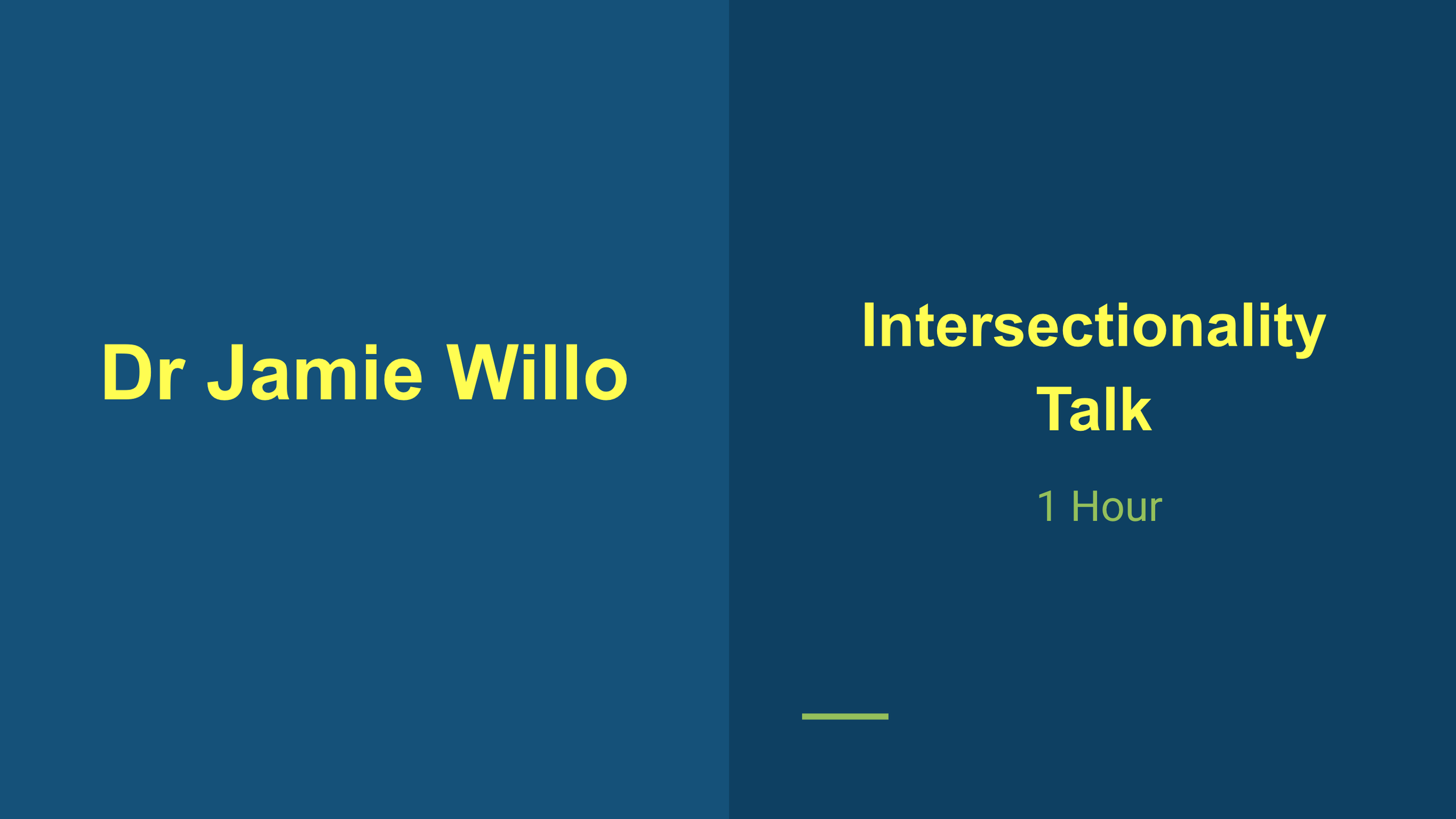 Dr Jamie Willo

Intersectionality Talk

1 Hour